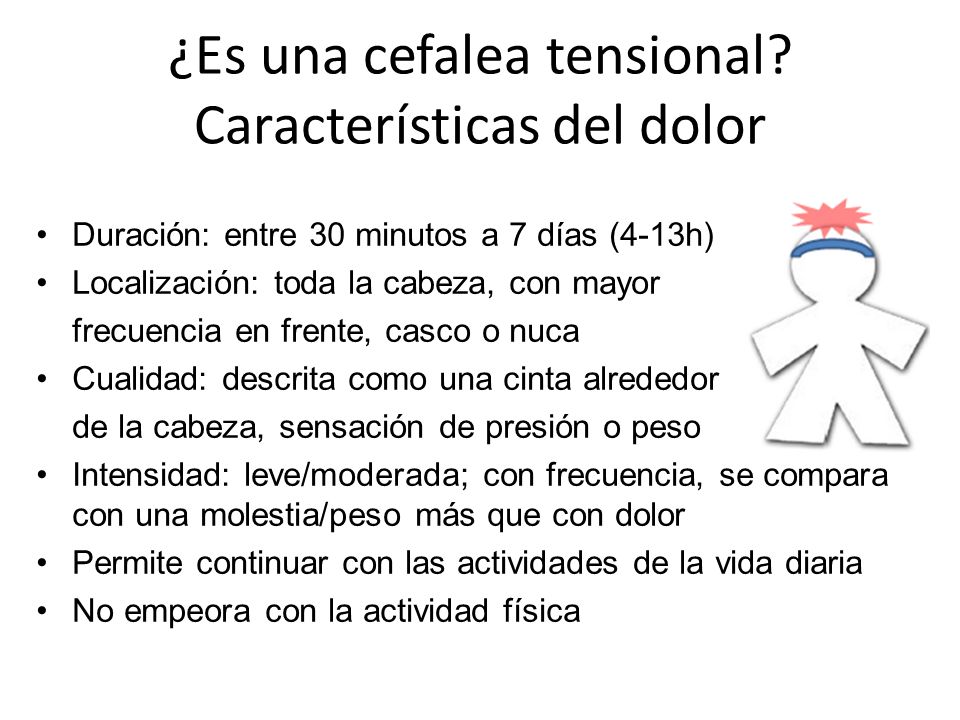 ¿Es una cefalea tensional?
Características del dolor

• Duración: entre 30 minutos a 7 días (4-13h)
• Localización: toda la cabeza, con mayor frecuencia en frente, casco o nuca
• Cualidad: descrita como una cinta alrededor de la cabeza, sensación de presión o peso
• Intensidad: leve/moderada; con frecuencia, se compara con una molestia/peso más que con dolor
• Permite continuar con las actividades de la vida diaria
• No empeora con la actividad física